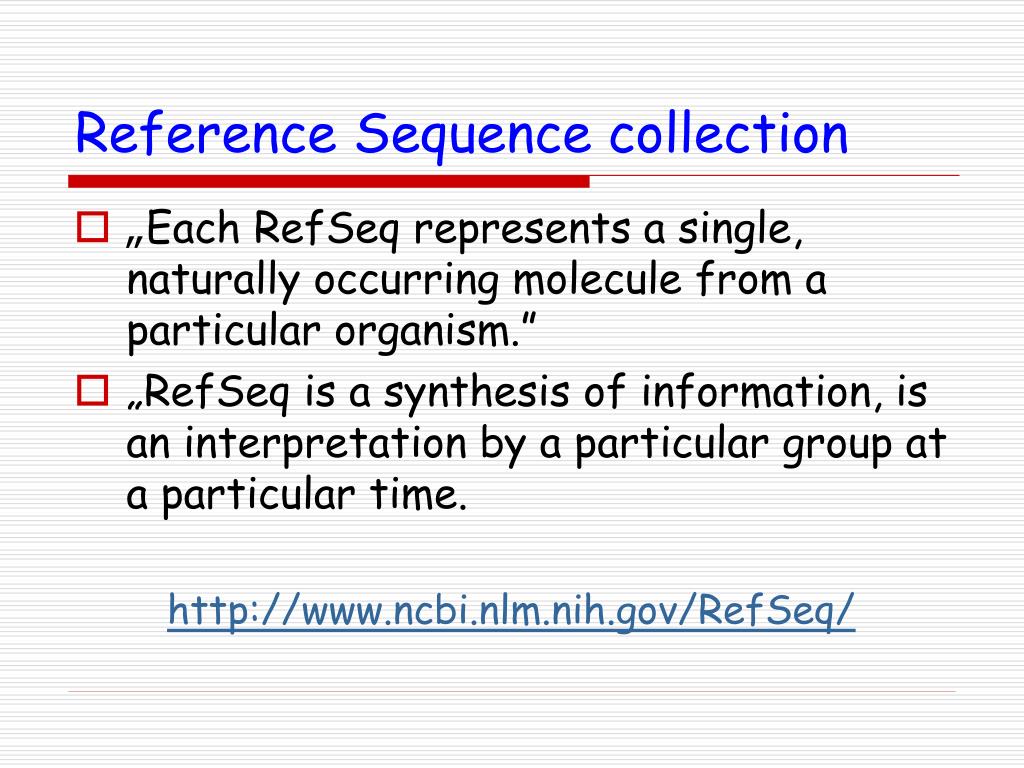 Reference Sequence collection

„Each RefSeq represents a single, naturally occurring molecule from a particular organism.”

„RefSeq is a synthesis of information, is an interpretation by a particular group at a particular time.

http://www.ncbi.nlm.nih.gov/RefSeq/